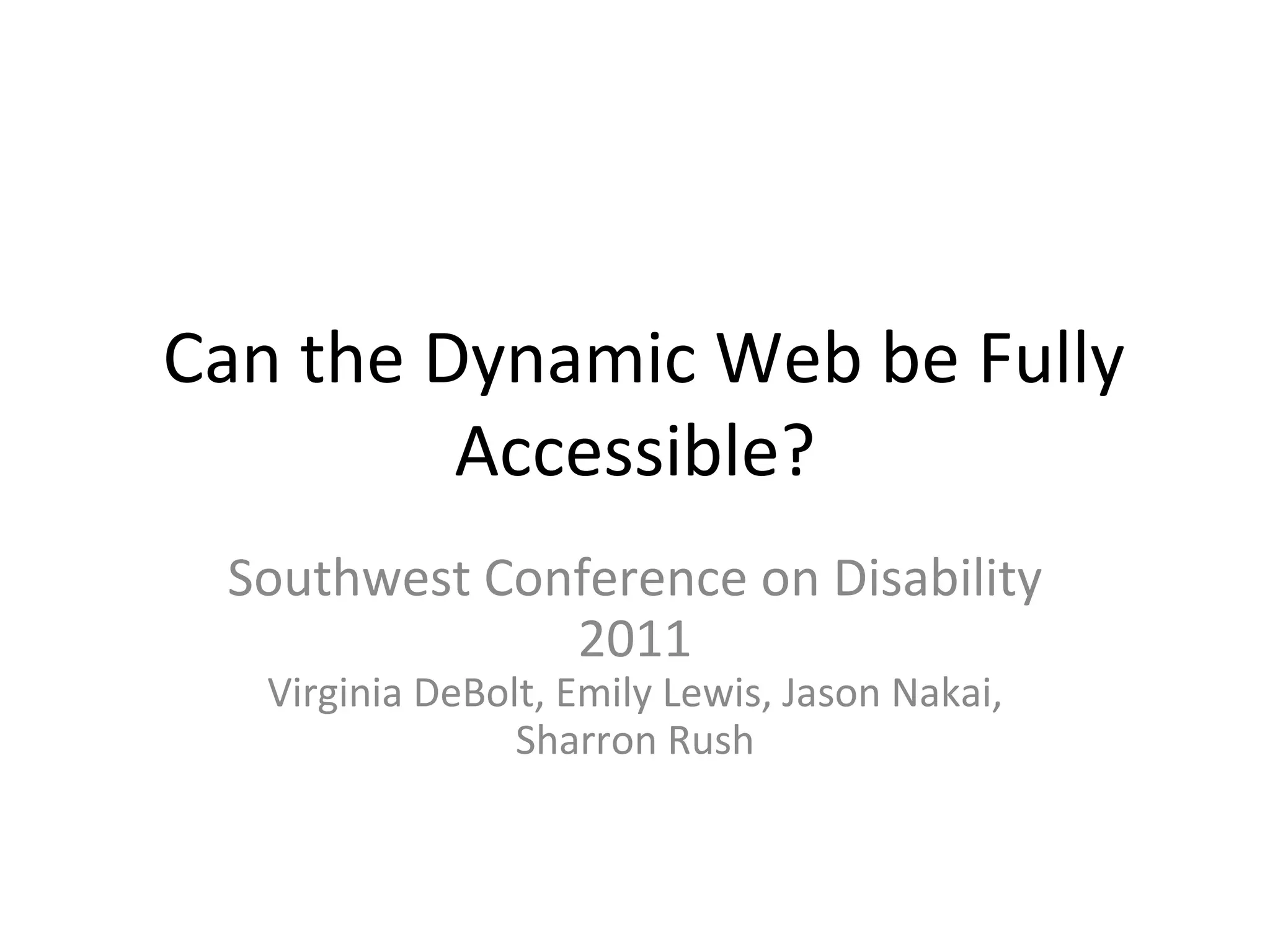 Can the Dynamic Web be Fully Accessible?

Southwest Conference on Disability
2011
Virginia DeBolt, Emily Lewis, Jason Nakai, Sharron Rush